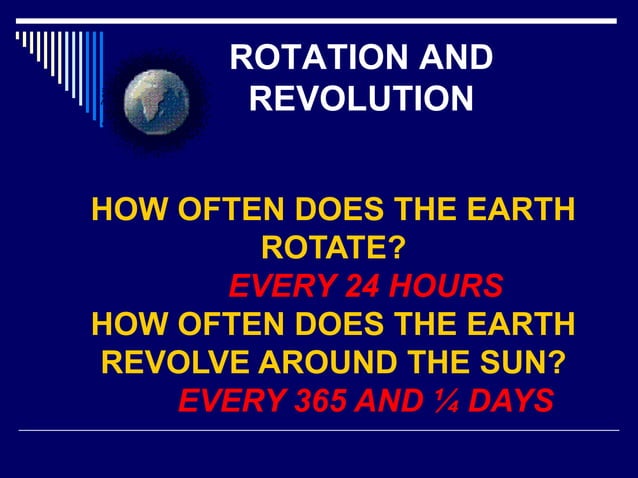 ROTATION AND REVOLUTION

HOW OFTEN DOES THE EARTH ROTATE?

EVERY 24 HOURS

HOW OFTEN DOES THE EARTH REVOLVE AROUND THE SUN?

EVERY 365 AND ¼ DAYS